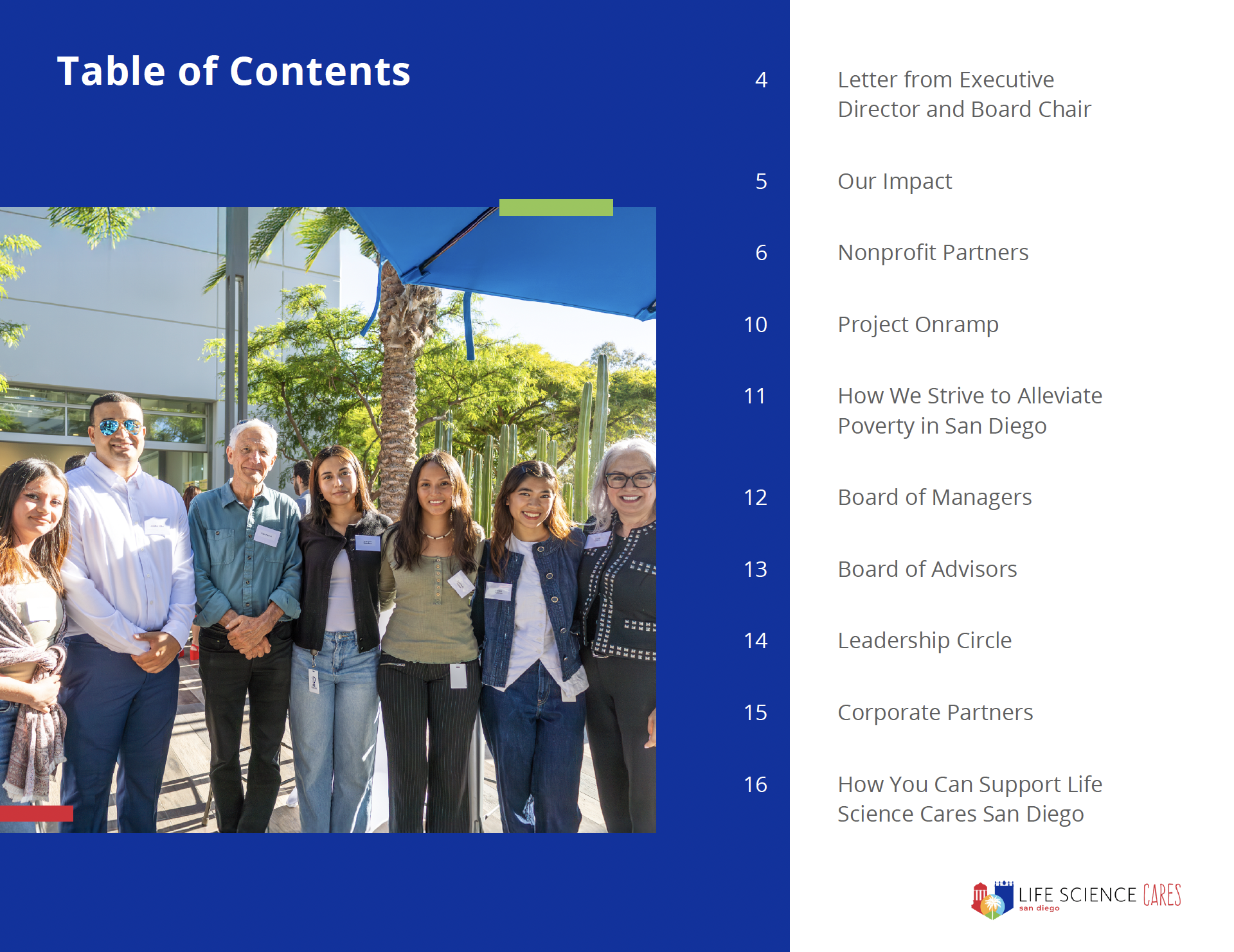 Table of Contents

4 Letter from Executive Director and Board Chair

5 Our Impact

6 Nonprofit Partners

10 Project Onramp

11 How We Strive to Alleviate Poverty in San Diego

12 Board of Managers

13 Board of Advisors

14 Leadership Circle

15 Corporate Partners

16 How You Can Support Life Science Cares San Diego

LIFE SCIENCE CARES
san diego